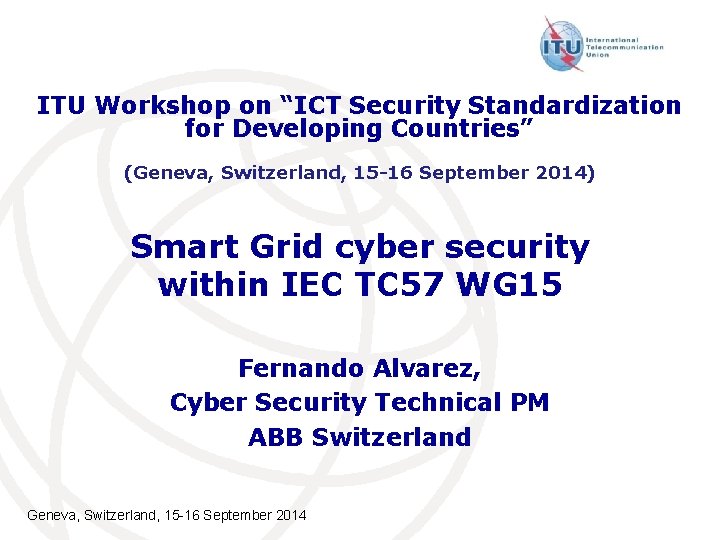 ITU
International Telecommunication Union

ITU Workshop on “ICT Security Standardization for Developing Countries”

(Geneva, Switzerland, 15-16 September 2014)

Smart Grid cyber security within IEC TC57 WG15

Fernando Alvarez,
Cyber Security Technical PM
ABB Switzerland

Geneva, Switzerland, 15-16 September 2014